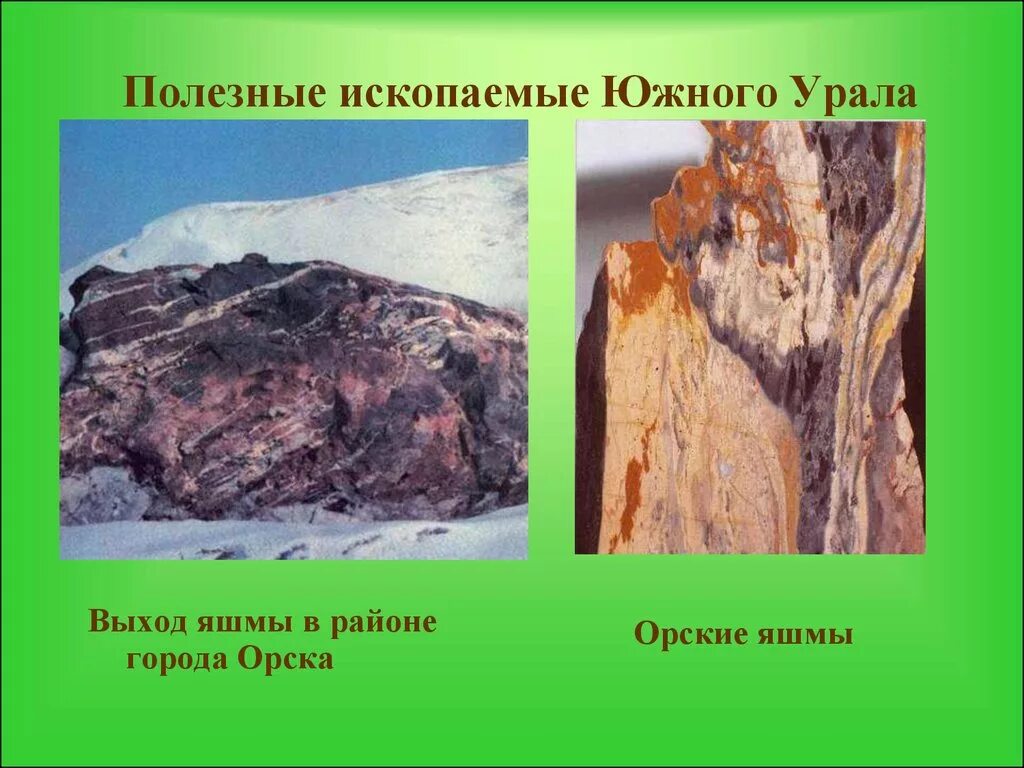 Полезные ископаемые Южного Урала

Выход яшмы в районе города Орска

Орские яшмы